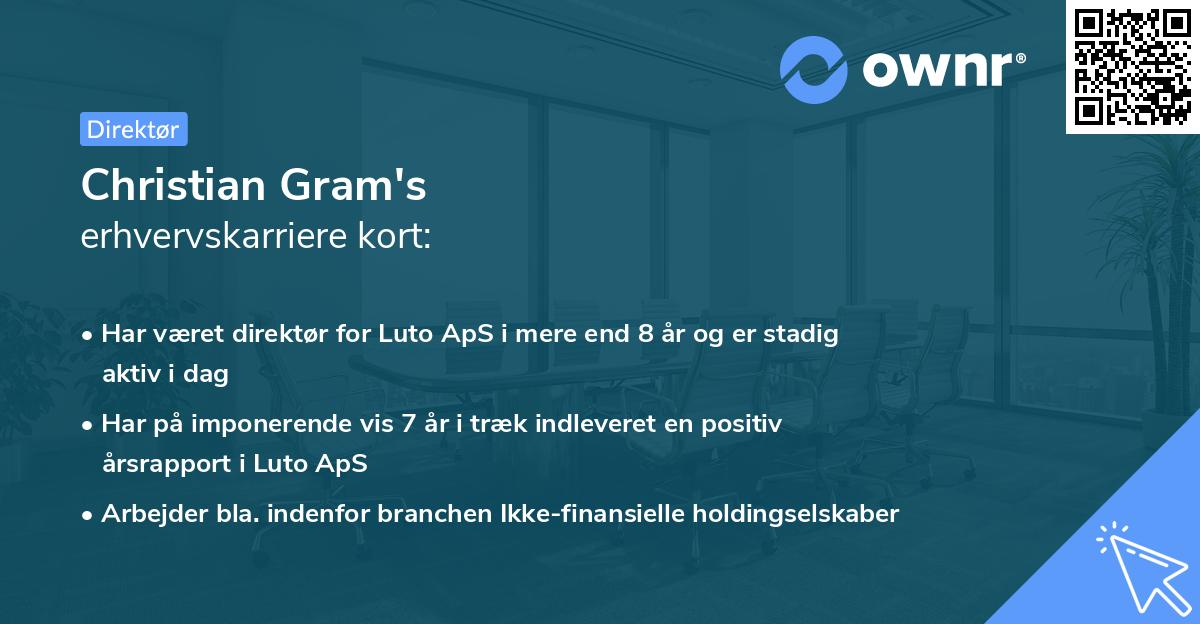 ownr®

Direktør

Christian Gram's
erhvervskarriere kort:

• Har været direktør for Luto ApS i mere end 8 år og er stadig aktiv i dag
• Har på imponerende vis 7 år i træk indleveret en positiv årsrapport i Luto ApS
• Arbejder bla. indenfor branchen Ikke-finansielle holdingselskaber